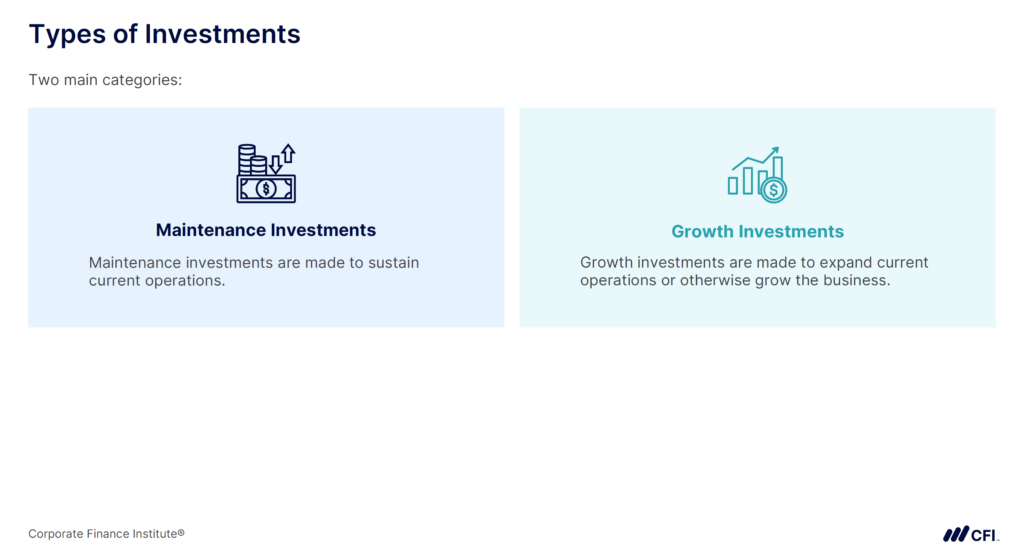 Types of Investments

Two main categories:

Maintenance Investments

Maintenance investments are made to sustain current operations.

Growth Investments

Growth investments are made to expand current operations or otherwise grow the business.

Corporate Finance Institute®

CFI